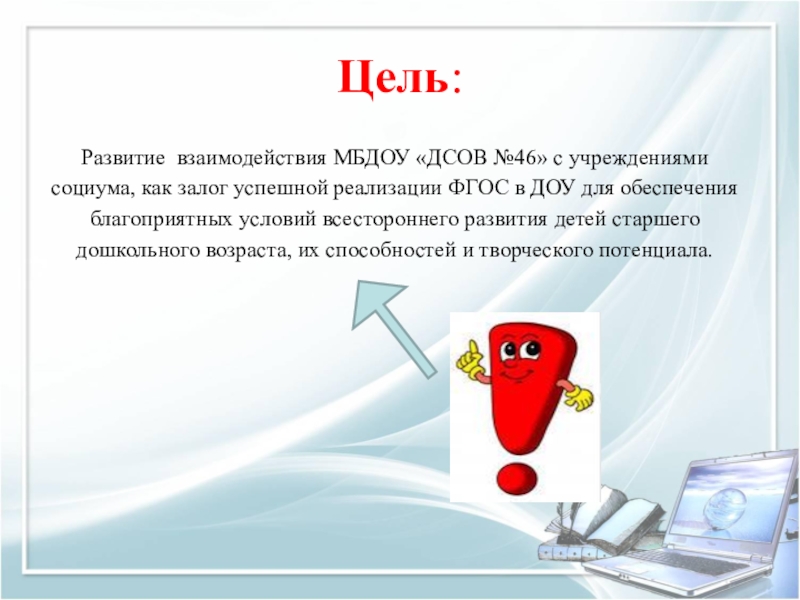 Цель:

Развитие взаимодействия МБДОУ «ДСОВ №46» с учреждениями социума, как залог успешной реализации ФГОС в ДОУ для обеспечения благоприятных условий всестороннего развития детей старшего дошкольного возраста, их способностей и творческого потенциала.